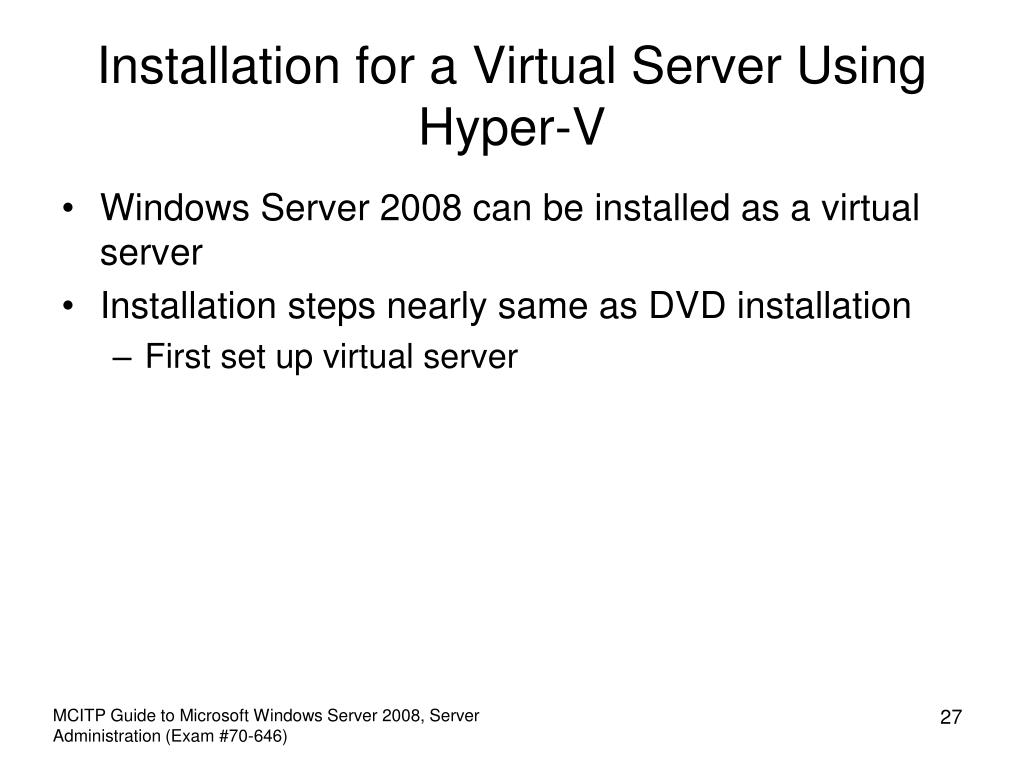 Installation for a Virtual Server Using Hyper-V

• Windows Server 2008 can be installed as a virtual server

• Installation steps nearly same as DVD installation

– First set up virtual server

MCITP Guide to Microsoft Windows Server 2008, Server Administration (Exam #70-646)

27